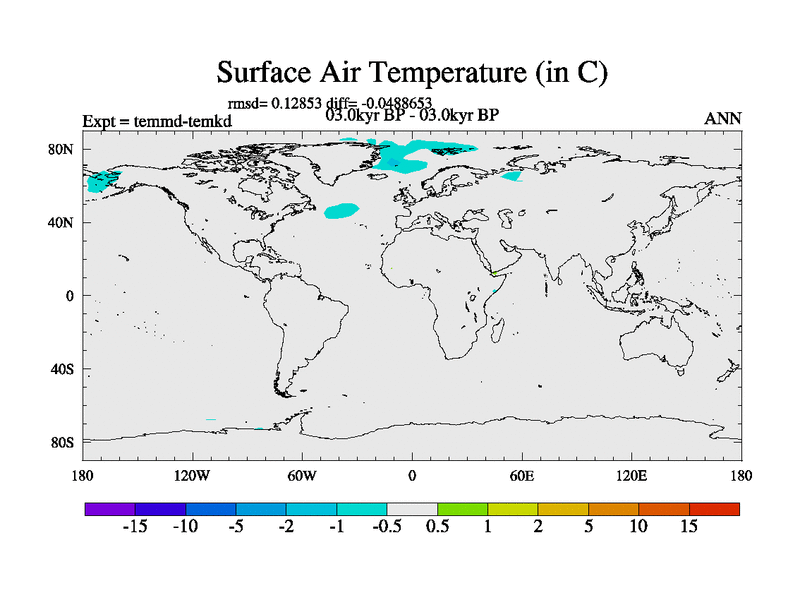 Surface Air Temperature (in C)

rmsd= 0.12853 diff= -0.0488653

Expt = temmd-temkd

03.0kyr BP - 03.0kyr BP

ANN

80N

40N

0

40S

80S

180

120W

60W

0

60E

120E

180

-15 -10 -5 -2 -1 -0.5 0.5 1 2 5 10 15